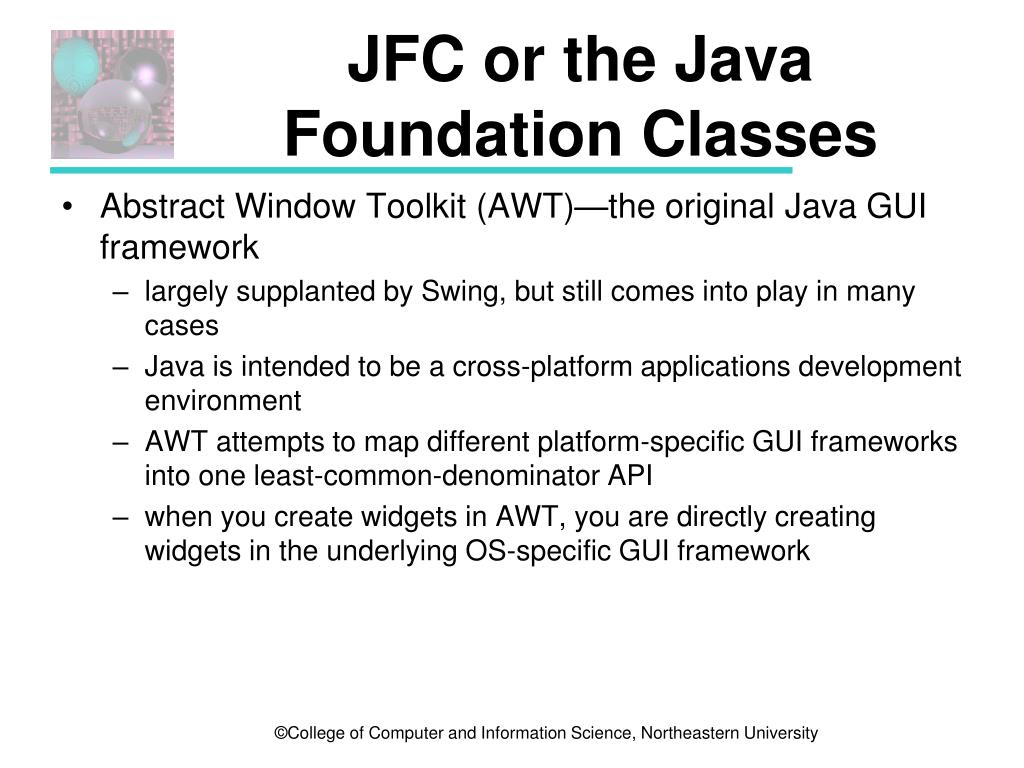 JFC or the Java Foundation Classes

• Abstract Window Toolkit (AWT)—the original Java GUI framework
– largely supplanted by Swing, but still comes into play in many cases
– Java is intended to be a cross-platform applications development environment
– AWT attempts to map different platform-specific GUI frameworks into one least-common-denominator API
– when you create widgets in AWT, you are directly creating widgets in the underlying OS-specific GUI framework

©College of Computer and Information Science, Northeastern University